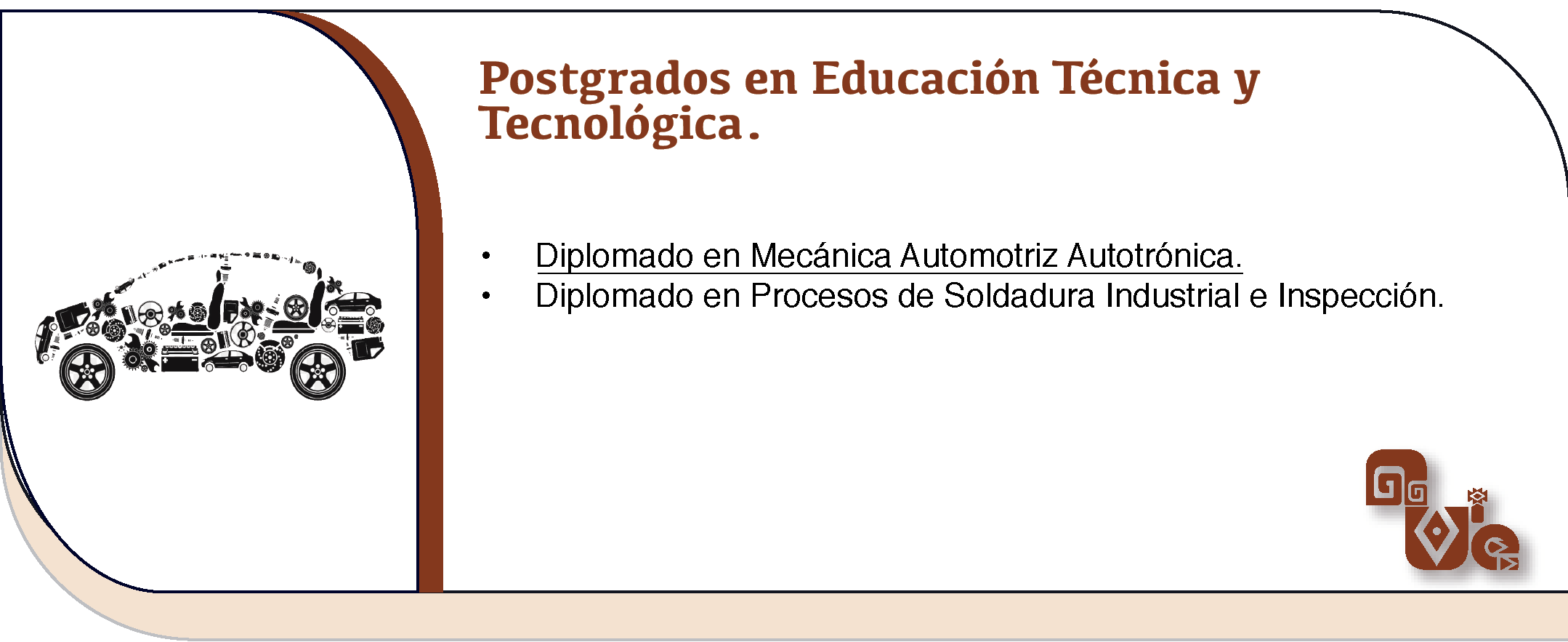 Postgrados en Educación Técnica y Tecnológica.

• Diplomado en Mecánica Automotriz Autotrónica.
• Diplomado en Procesos de Soldadura Industrial e Inspección.